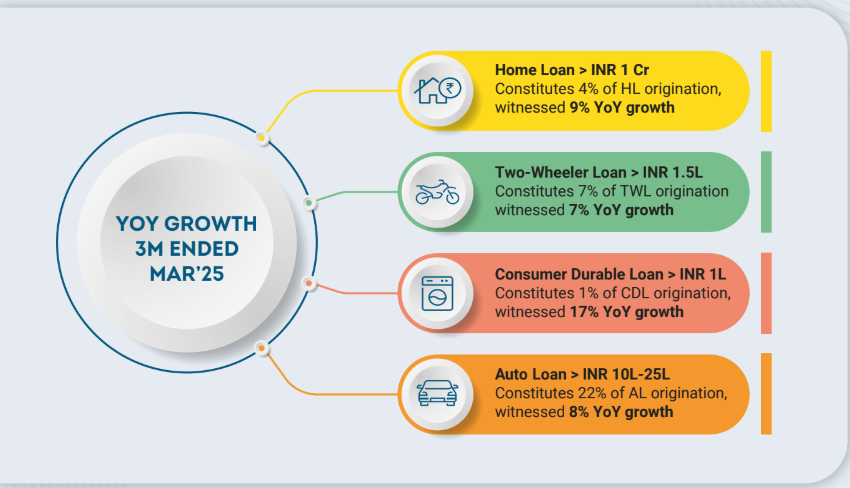 YOY GROWTH 3M ENDED MAR'25

Home Loan > INR 1 Cr
Constitutes 4% of HL origination, witnessed 9% YoY growth

Two-Wheeler Loan > INR 1.5L
Constitutes 7% of TWL origination witnessed 7% YoY growth

Consumer Durable Loan > INR 1L
Constitutes 1% of CDL origination, witnessed 17% YoY growth

Auto Loan > INR 10L-25L
Constitutes 22% of AL origination, witnessed 8% YoY growth